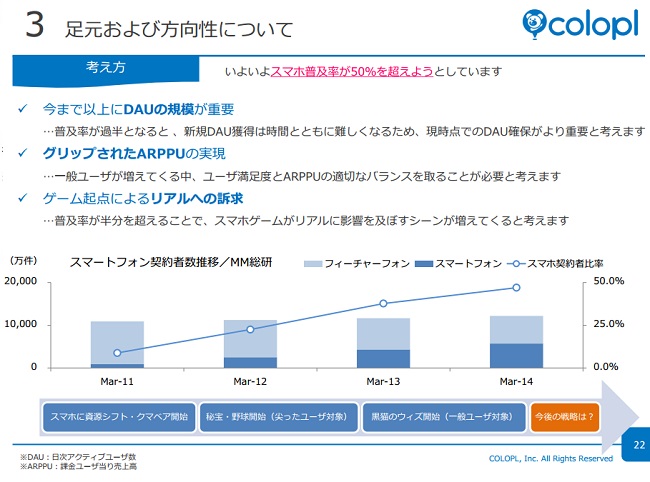 3 足元および方向性について

colopl

考え方

いよいよスマホ普及率が50%を超えようとしています

✓ 今まで以上にDAUの規模が重要

…普及率が過半となると 、新規DAU獲得は時間とともに難しくなるため、現時点でのDAU確保がより重要と考えます

✓ グリップされたARPPUの実現

…一般ユーザが増えてくる中、ユーザ満足度とARPPUの適切なバランスを取ることが必要と考えます

✓ ゲーム起点によるリアルへの訴求

…普及率が半分を超えることで、スマホゲームがリアルに影響を及ぼすシーンが増えてくると考えます

(万件)

スマートフォン契約者数推移/MM総研

フィーチャーフォン

スマートフォン

スマホ契約者比率

20,000

10,000

0

50.0%

25.0%

0.0%

Mar-11

Mar-12

Mar-13

Mar-14

スマホに資源シフト・クマベア開始

秘宝・野球開始(尖ったユーザ対象)

黒猫のウィズ開始(一般ユーザ対象)

今後の戦略は?

22

※DAU:日次アクティブユーザ数
※ARPPU:課金ユーザ当り売上高

COLOPL, Inc. All Rights Reserved